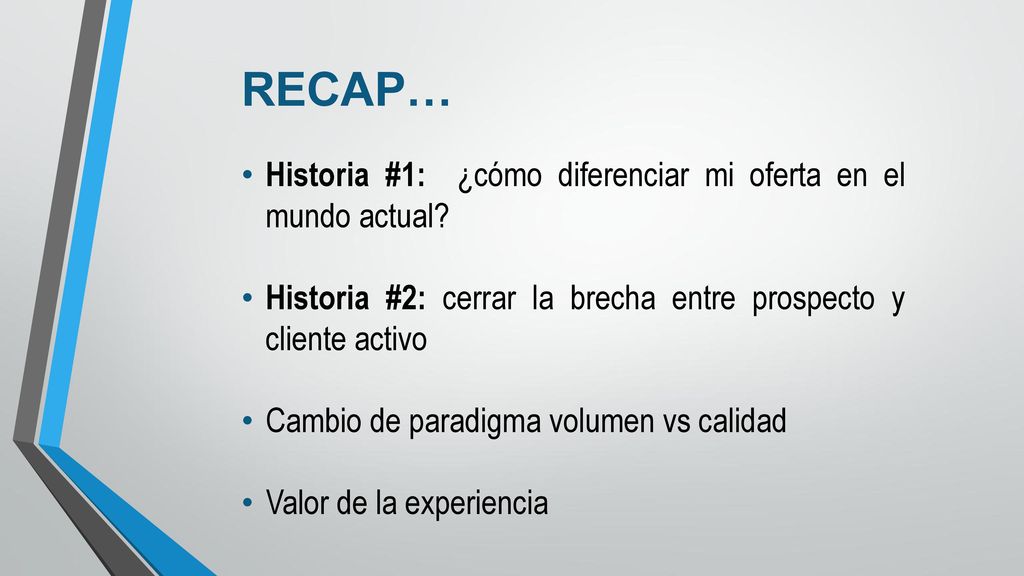 RECAP…

• Historia #1: ¿cómo diferenciar mi oferta en el mundo actual?

• Historia #2: cerrar la brecha entre prospecto y cliente activo

• Cambio de paradigma volumen vs calidad

• Valor de la experiencia